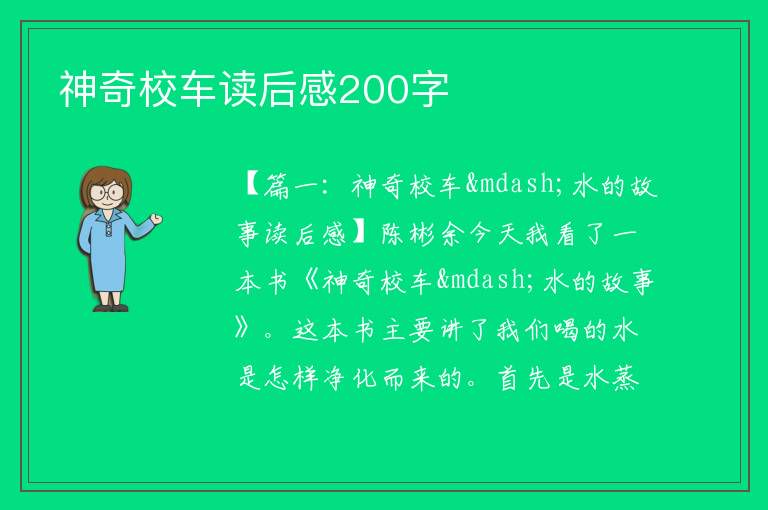 神奇校车读后感200字

【篇一：神奇校车&mdash;水的故事读后感】陈彬余今天我看了一本书《神奇校车&mdash;水的故事》。这本书主要讲了我们喝的水是怎样净化而来的。首先是水蒸